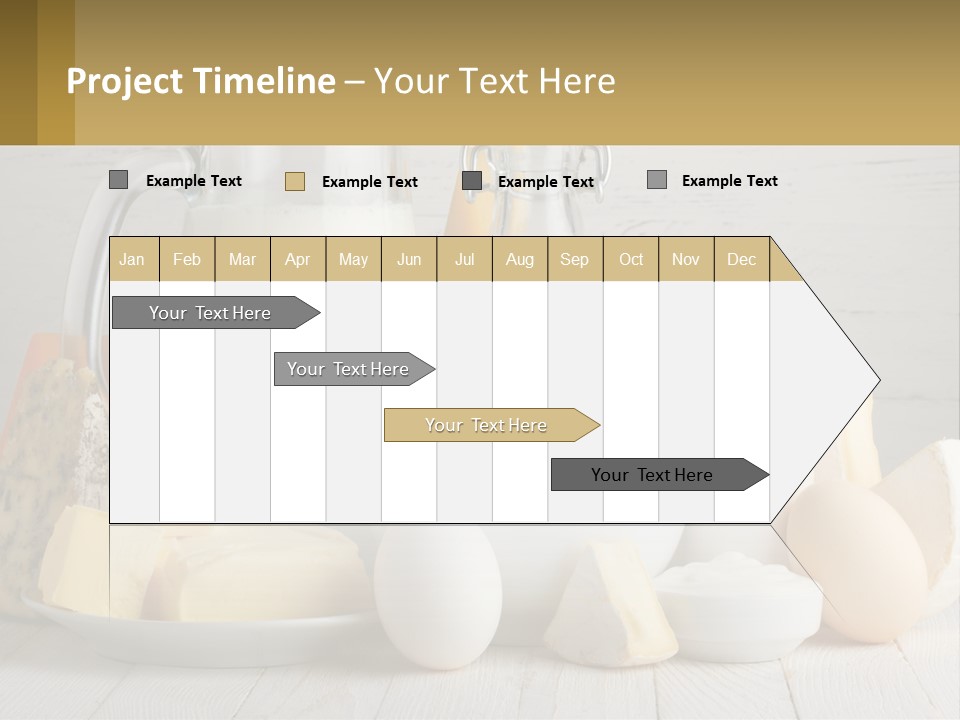 Project Timeline – Your Text Here

Example Text
Example Text
Example Text
Example Text

| Jan | Feb | Mar | Apr | May | Jun | Jul | Aug | Sep | Oct | Nov | Dec |
|---|---|---|---|---|---|---|---|---|---|---|---|

Your Text Here
Your Text Here
Your Text Here
Your Text Here